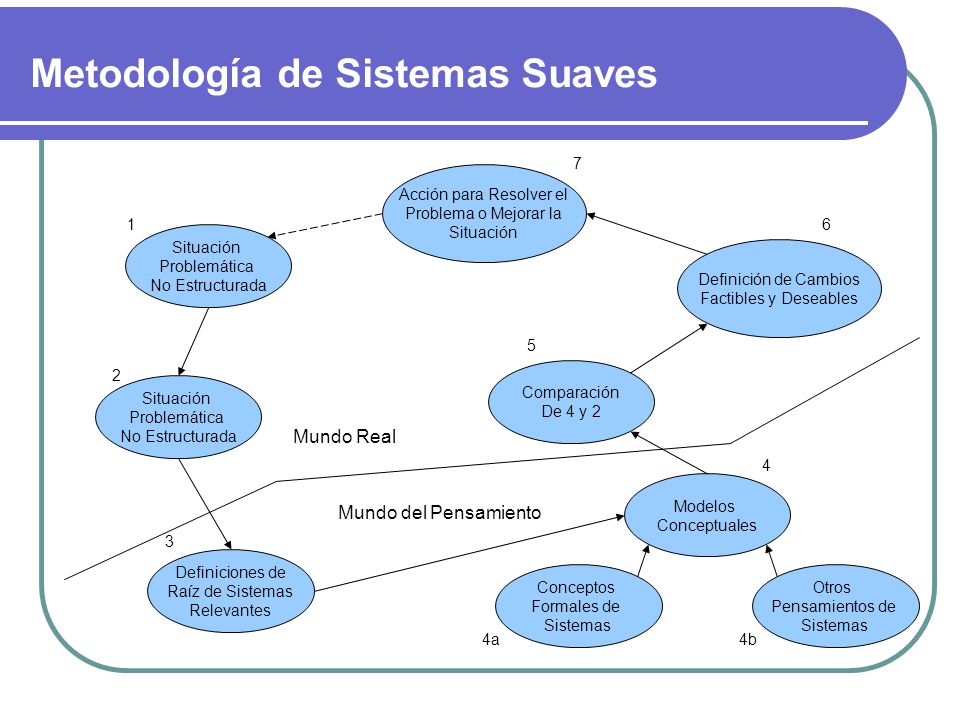 Metodología de Sistemas Suaves

7
Acción para Resolver el Problema o Mejorar la Situación

1
Situación Problemática No Estructurada

6
Definición de Cambios Factibles y Deseables

5
Comparación De 4 y 2

2
Situación Problemática No Estructurada

Mundo Real

4
Modelos Conceptuales

Mundo del Pensamiento

3
Definiciones de Raíz de Sistemas Relevantes

Conceptos Formales de Sistemas
4a

Otros Pensamientos de Sistemas
4b